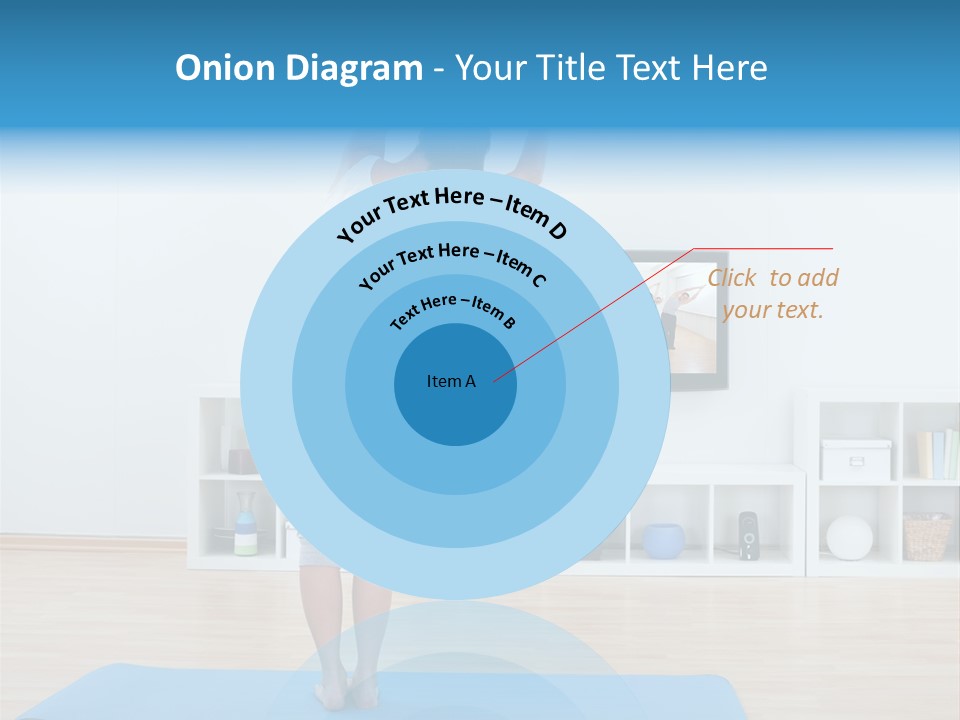 Onion Diagram - Your Title Text Here

Your Text Here – Item D

Your Text Here – Item C

Text Here – Item B

Item A

Click to add your text.